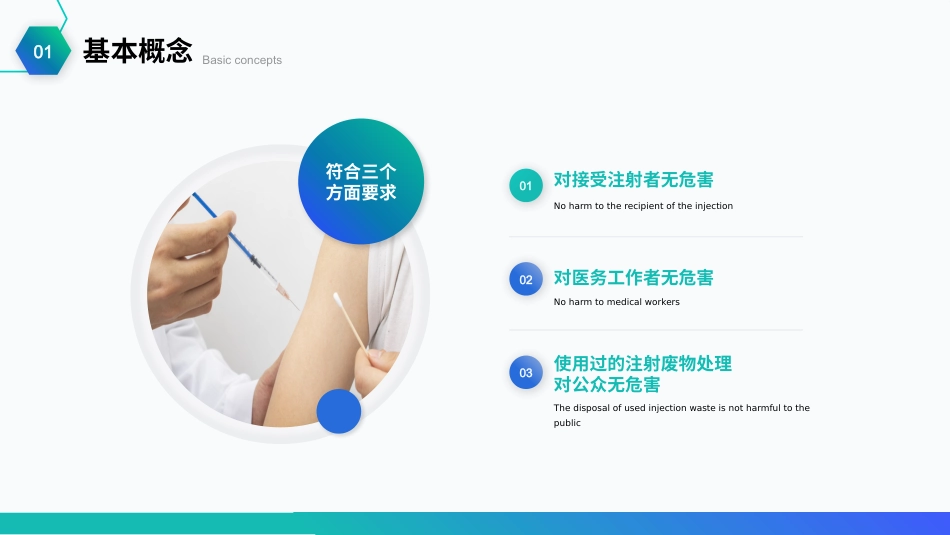 01 基本概念 Basic concepts

符合三个方面要求

01 对接受注射者无危害

No harm to the recipient of the injection

02 对医务工作者无危害

No harm to medical workers

03 使用过的注射废物处理对公众无危害

The disposal of used injection waste is not harmful to the public